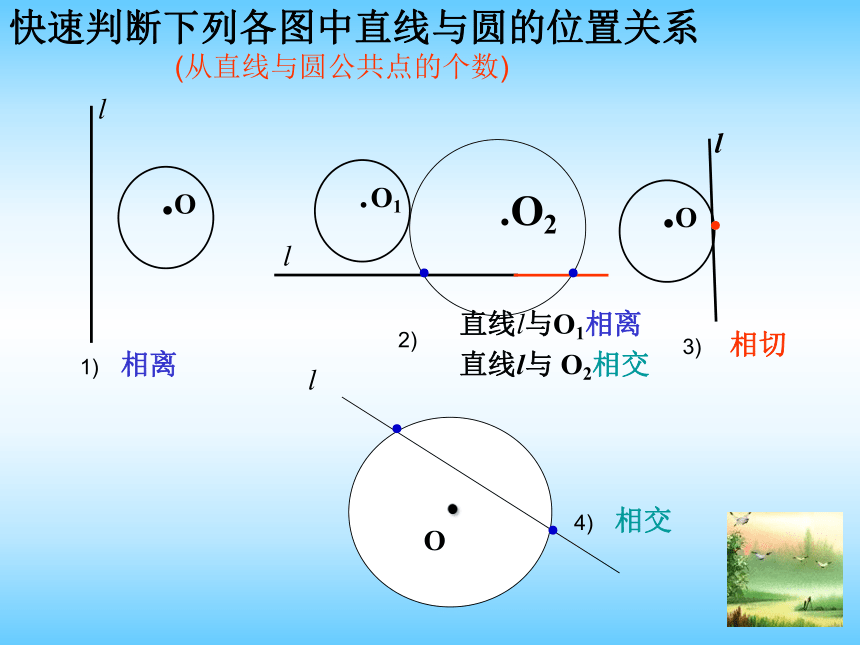 快速判断下列各图中直线与圆的位置关系

(从直线与圆公共点的个数)

$l$

.O

1) 相离

.$O_1$

.$O_2$

$l$

2)

直线$l$与$O_1$相离

直线$l$与 $O_2$相交

$l$

.O

3) 相切

$l$

O

4) 相交